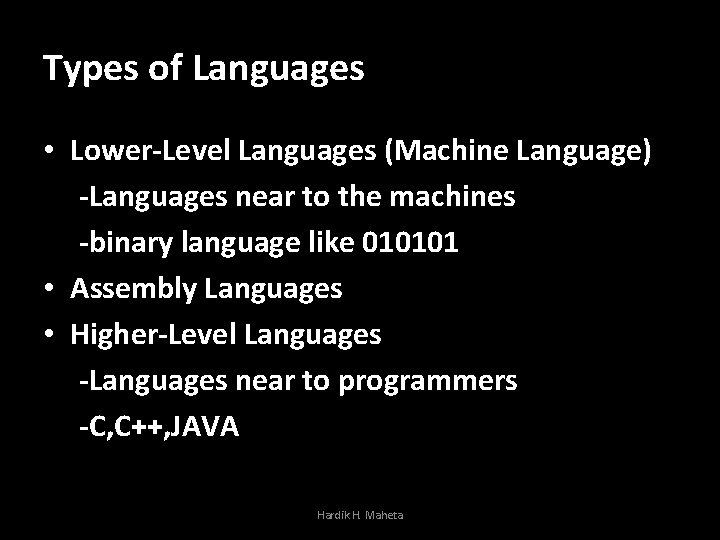 Types of Languages

• Lower-Level Languages (Machine Language)
-Languages near to the machines
-binary language like 010101
• Assembly Languages
• Higher-Level Languages
-Languages near to programmers
-C,C++,JAVA

Hardik H. Maheta